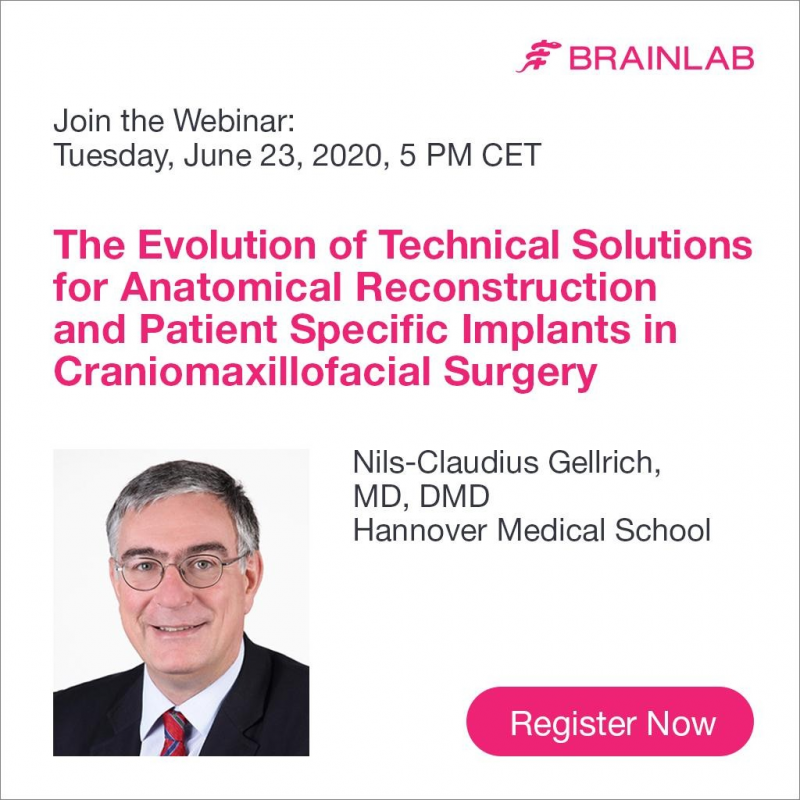 BRAINLAB

Join the Webinar:
Tuesday, June 23, 2020, 5 PM CET

The Evolution of Technical Solutions for Anatomical Reconstruction and Patient Specific Implants in Craniomaxillofacial Surgery

Nils-Claudius Gellrich, MD, DMD
Hannover Medical School

Register Now